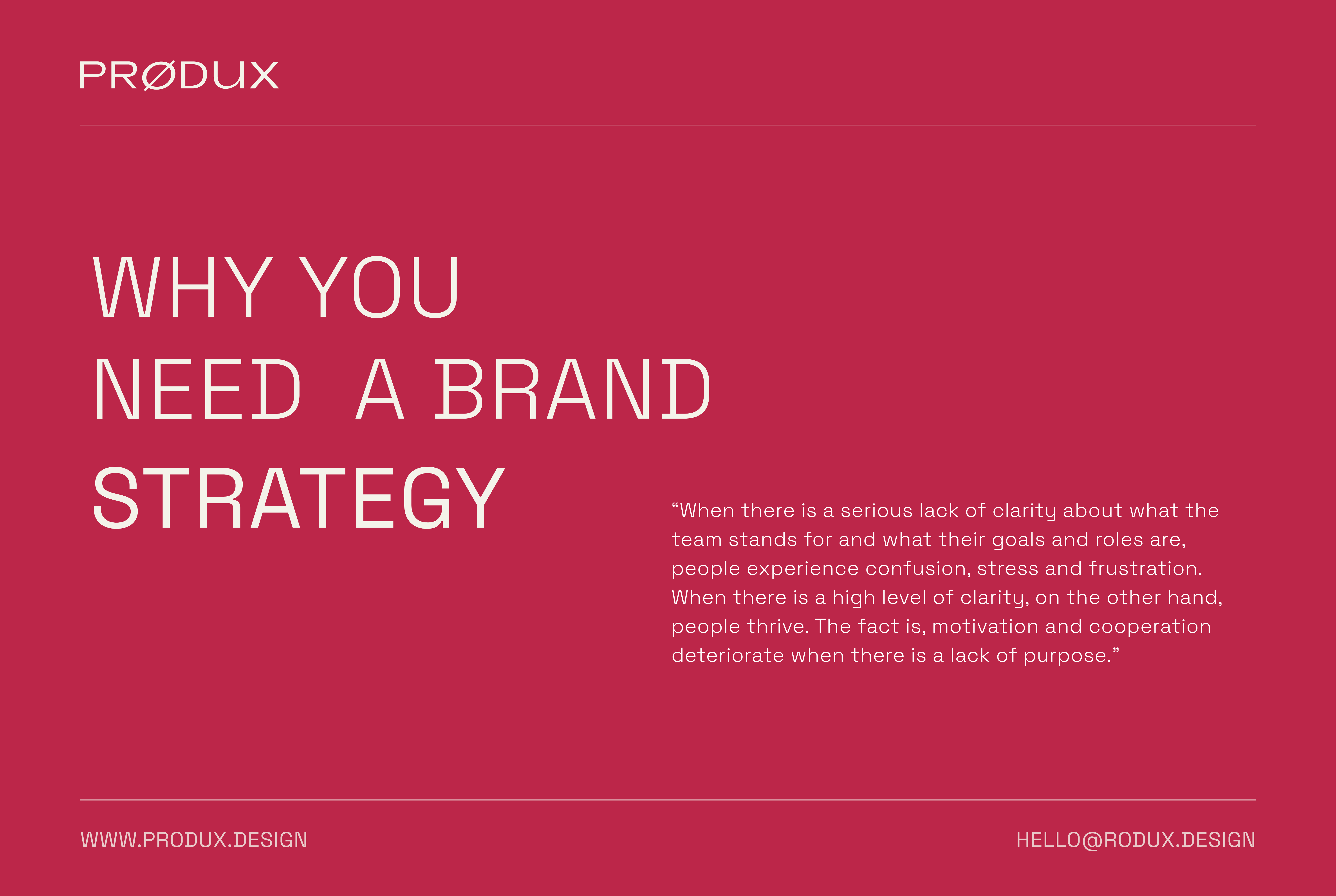 PRØDUX

WHY YOU NEED A BRAND STRATEGY

“When there is a serious lack of clarity about what the team stands for and what their goals and roles are, people experience confusion, stress and frustration. When there is a high level of clarity, on the other hand, people thrive. The fact is, motivation and cooperation deteriorate when there is a lack of purpose.”

WWW.PRODUX.DESIGN

HELLO@RODUX.DESIGN